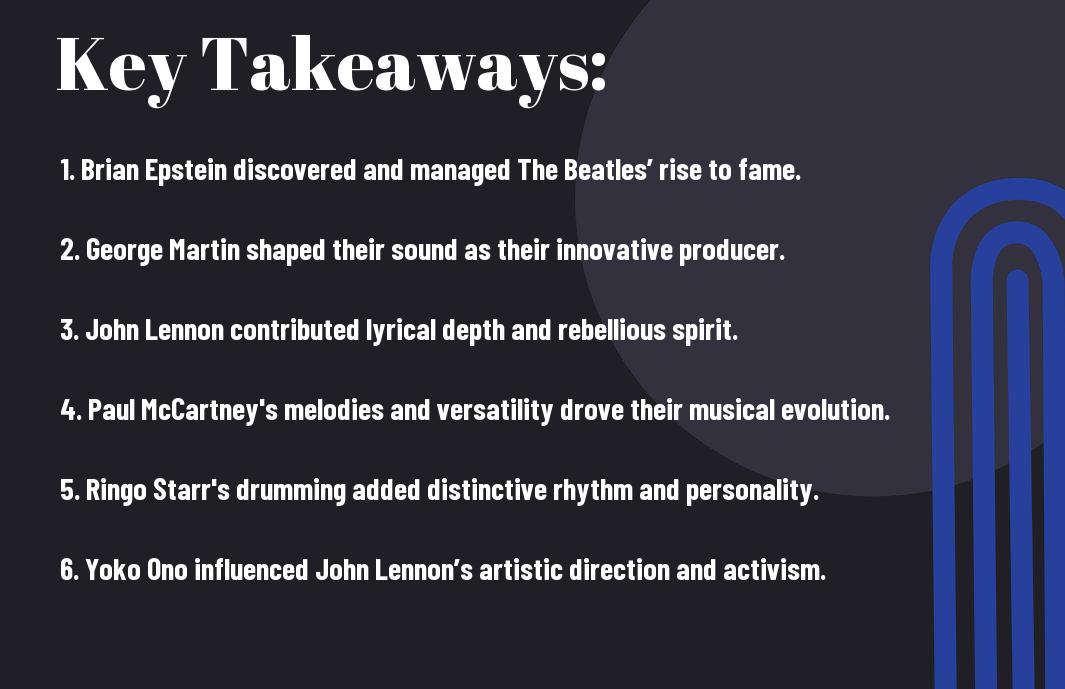 Key Takeaways:

1. Brian Epstein discovered and managed The Beatles’ rise to fame.

2. George Martin shaped their sound as their innovative producer.

3. John Lennon contributed lyrical depth and rebellious spirit.

4. Paul McCartney's melodies and versatility drove their musical evolution.

5. Ringo Starr's drumming added distinctive rhythm and personality.

6. Yoko Ono influenced John Lennon’s artistic direction and activism.